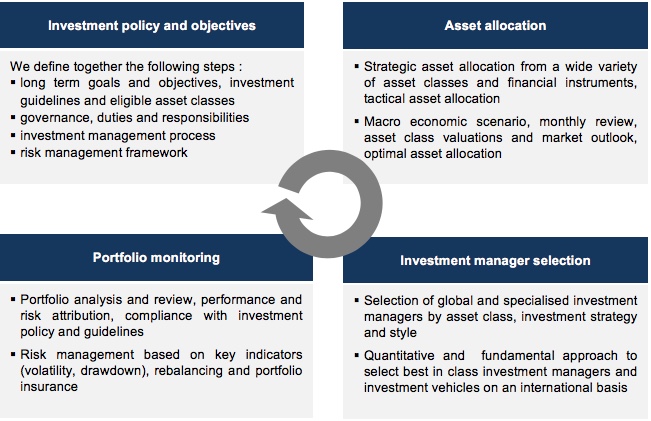 Investment policy and objectives

We define together the following steps :
▪ long term goals and objectives, investment guidelines and eligible asset classes
▪ governance, duties and responsibilities
▪ investment management process
▪ risk management framework

Asset allocation

▪ Strategic asset allocation from a wide variety of asset classes and financial instruments, tactical asset allocation
▪ Macro economic scenario, monthly review, asset class valuations and market outlook, optimal asset allocation

Portfolio monitoring

▪ Portfolio analysis and review, performance and risk attribution, compliance with investment policy and guidelines
▪ Risk management based on key indicators (volatility, drawdown), rebalancing and portfolio insurance

Investment manager selection

▪ Selection of global and specialised investment managers by asset class, investment strategy and style
▪ Quantitative and fundamental approach to select best in class investment managers and investment vehicles on an international basis